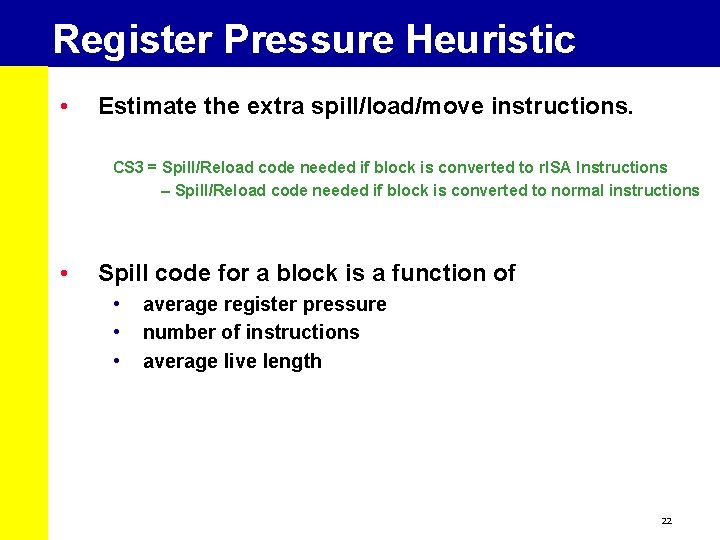 Register Pressure Heuristic

• Estimate the extra spill/load/move instructions.

CS3 = Spill/Reload code needed if block is converted to rISA Instructions
– Spill/Reload code needed if block is converted to normal instructions

• Spill code for a block is a function of
• average register pressure
• number of instructions
• average live length

22